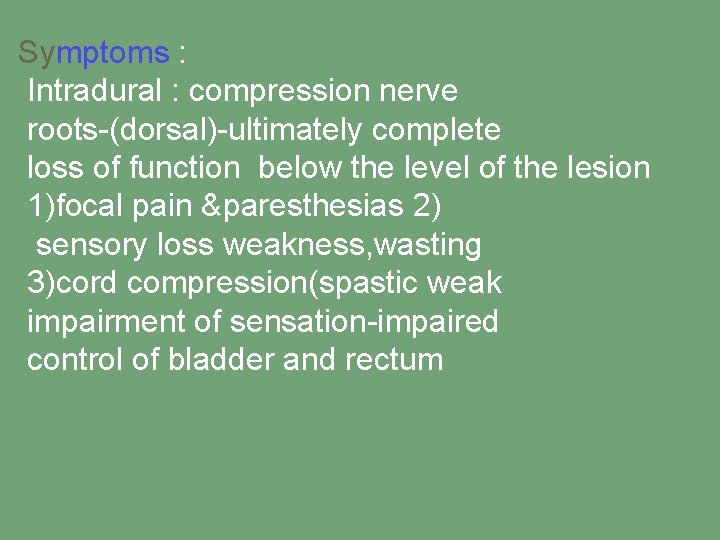 Symptoms :
Intradural : compression nerve roots-(dorsal)-ultimately complete loss of function below the level of the lesion 1)focal pain &paresthesias 2) sensory loss weakness,wasting 3)cord compression(spastic weak impairment of sensation-impaired control of bladder and rectum